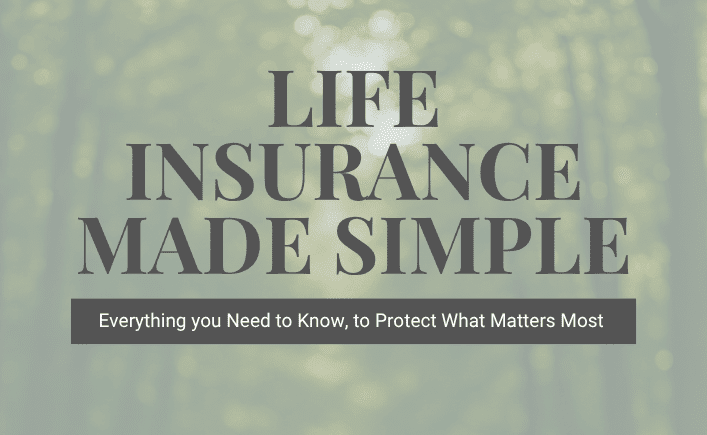 LIFE INSURANCE MADE SIMPLE

Everything you Need to Know, to Protect What Matters Most